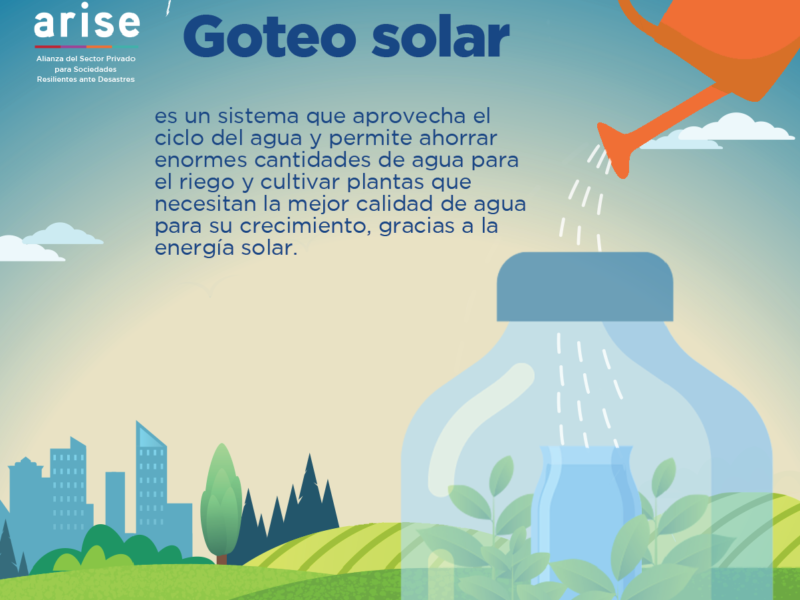 arise

Alianza del Sector Privado para Sociedades Resilientes ante Desastres

Goteo solar

es un sistema que aprovecha el ciclo del agua y permite ahorrar enormes cantidades de agua para el riego y cultivar plantas que necesitan la mejor calidad de agua para su crecimiento, gracias a la energía solar.